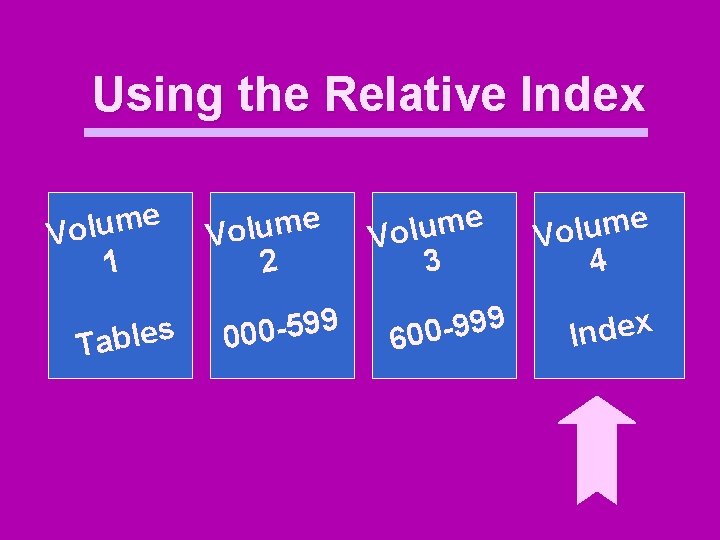 Using the Relative Index

Volume 1

Tables

Volume 2

000-599

Volume 3

600-999

Volume 4

Index